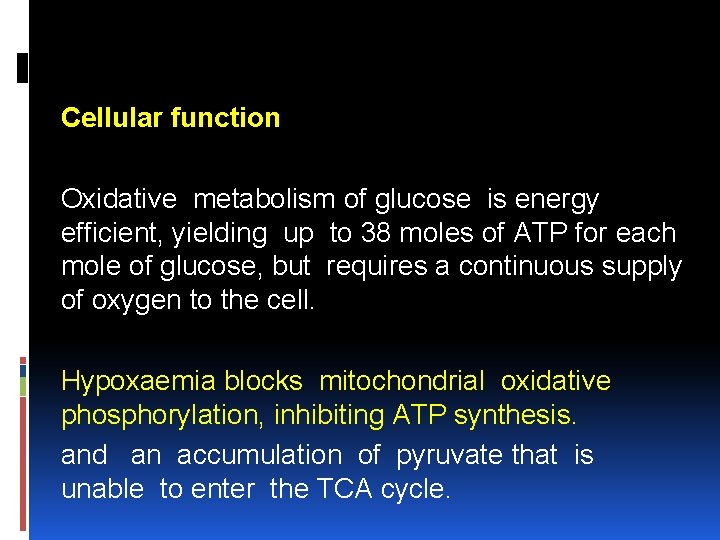 Cellular function

Oxidative metabolism of glucose is energy efficient, yielding up to 38 moles of ATP for each mole of glucose, but requires a continuous supply of oxygen to the cell.

Hypoxaemia blocks mitochondrial oxidative phosphorylation, inhibiting ATP synthesis.

and an accumulation of pyruvate that is unable to enter the TCA cycle.